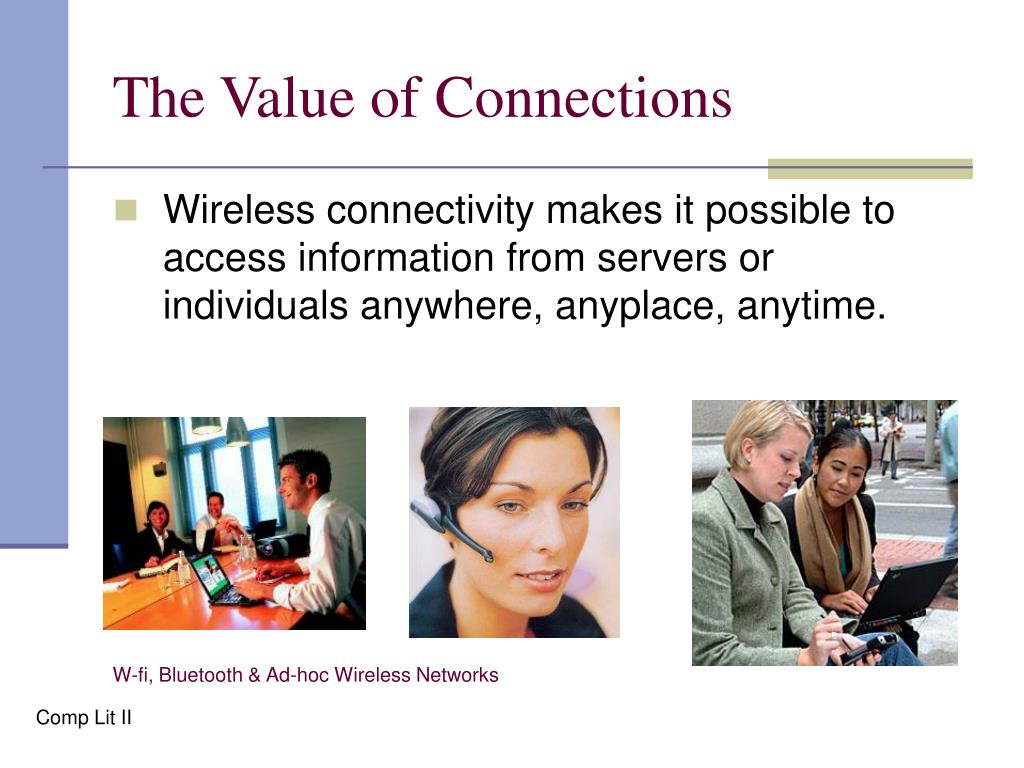 The Value of Connections

Wireless connectivity makes it possible to access information from servers or individuals anywhere, anyplace, anytime.

W-fi, Bluetooth & Ad-hoc Wireless Networks

Comp Lit II